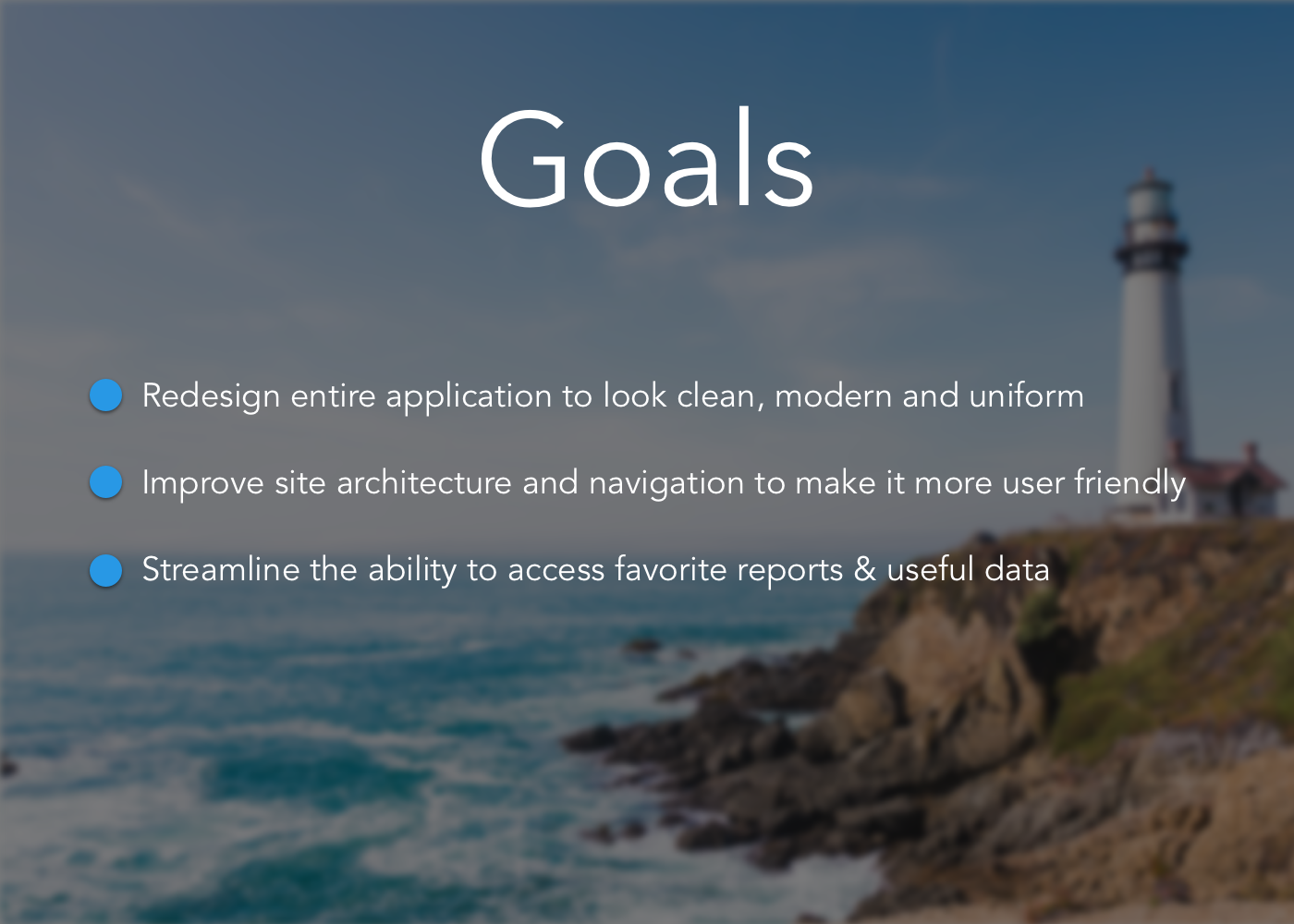 Goals

Redesign entire application to look clean, modern and uniform

Improve site architecture and navigation to make it more user friendly

Streamline the ability to access favorite reports & useful data